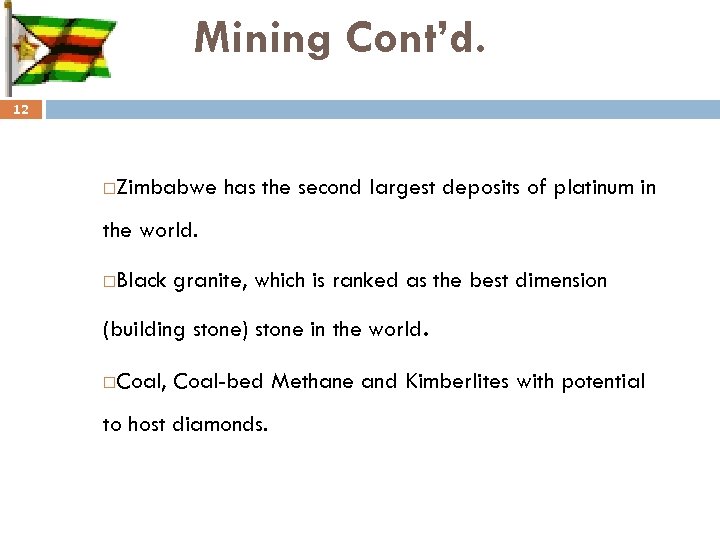 Mining Cont'd.

12

□Zimbabwe has the second largest deposits of platinum in the world.

□Black granite, which is ranked as the best dimension (building stone) stone in the world.

□Coal, Coal-bed Methane and Kimberlites with potential to host diamonds.